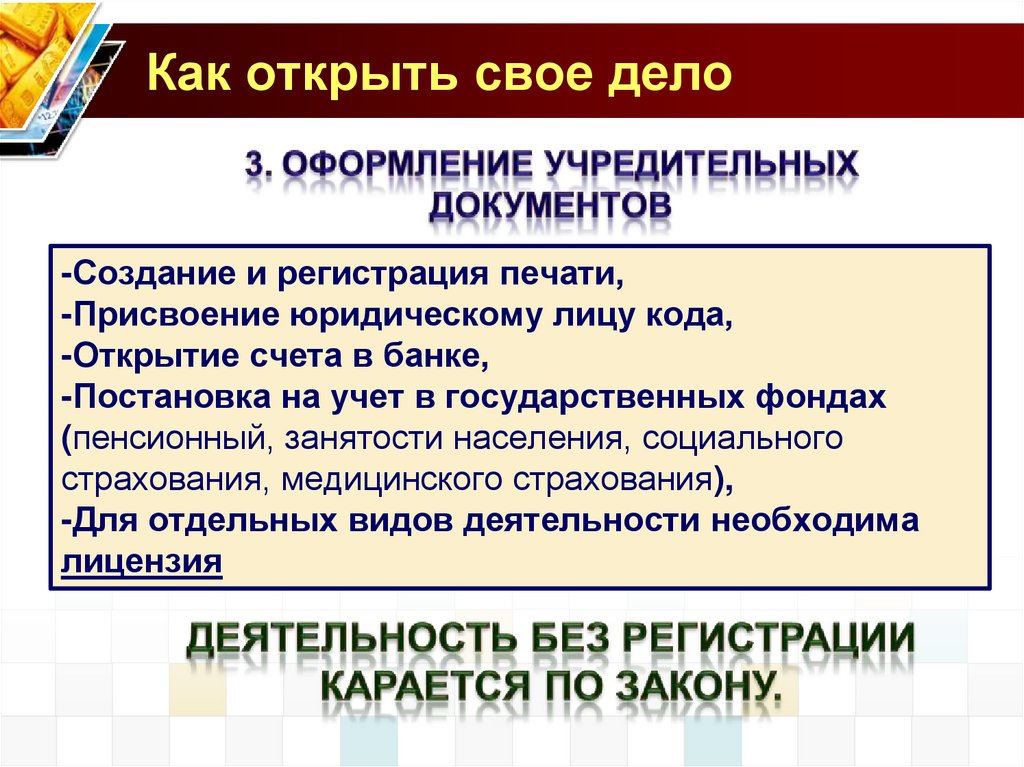 Как открыть свое дело

3. ОФОРМЛЕНИЕ УЧРЕДИТЕЛЬНЫХ ДОКУМЕНТОВ

-Создание и регистрация печати,
-Присвоение юридическому лицу кода,
-Открытие счета в банке,
-Постановка на учет в государственных фондах (пенсионный, занятости населения, социального страхования, медицинского страхования),
-Для отдельных видов деятельности необходима лицензия

ДЕЯТЕЛЬНОСТЬ БЕЗ РЕГИСТРАЦИИ КАРАЕТСЯ ПО ЗАКОНУ.